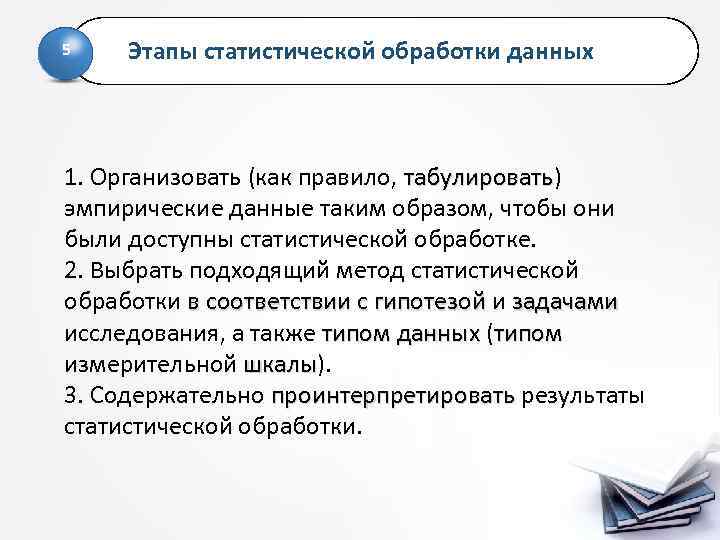 5

Этапы статистической обработки данных

1. Организовать (как правило, табулировать) эмпирические данные таким образом, чтобы они были доступны статистической обработке.
2. Выбрать подходящий метод статистической обработки в соответствии с гипотезой и задачами исследования, а также типом данных (типом измерительной шкалы).
3. Содержательно проинтерпретировать результаты статистической обработки.